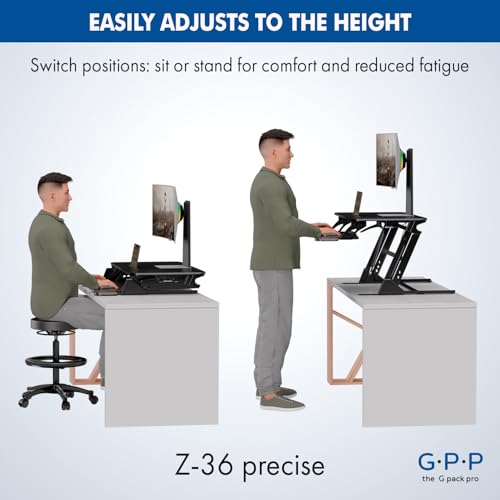 EASILY ADJUSTS TO THE HEIGHT

Switch positions: sit or stand for comfort and reduced fatigue

Z-36 precise

G·P·P
the G pack pro